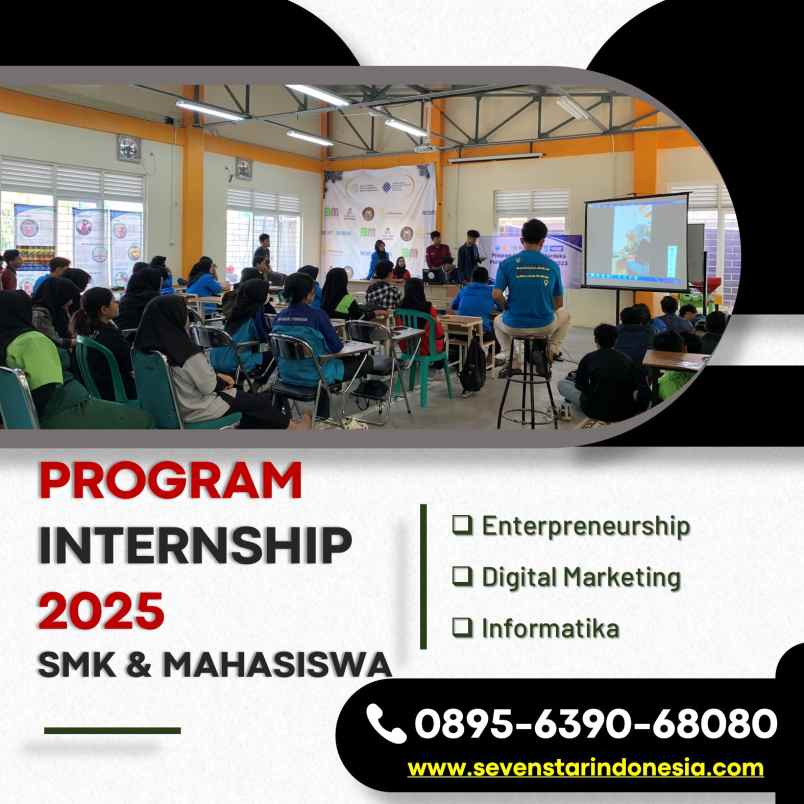 PROGRAM
INTERNSHIP
2025
SMK & MAHASISWA

❑ Enterpreneurship
❑ Digital Marketing
❑ Informatika

0895-6390-68080
www.sevenstarindonesia.com